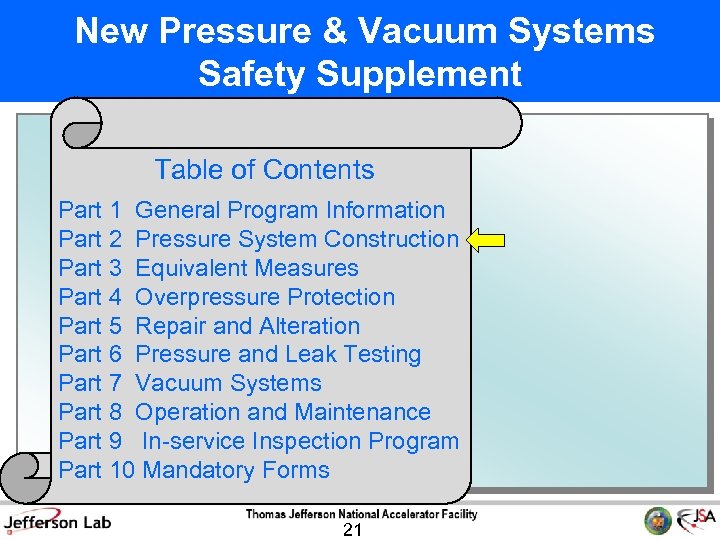 New Pressure & Vacuum Systems Safety Supplement

Table of Contents

Part 1 General Program Information
Part 2 Pressure System Construction
Part 3 Equivalent Measures
Part 4 Overpressure Protection
Part 5 Repair and Alteration
Part 6 Pressure and Leak Testing
Part 7 Vacuum Systems
Part 8 Operation and Maintenance
Part 9 In-service Inspection Program
Part 10 Mandatory Forms

Jefferson Lab
Thomas Jefferson National Accelerator Facility
21
JSA